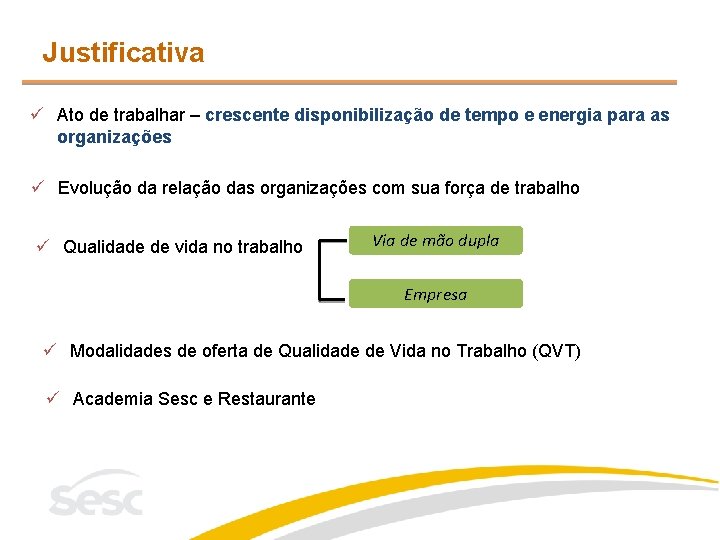 Justificativa

✓ Ato de trabalhar – crescente disponibilização de tempo e energia para as organizações

✓ Evolução da relação das organizações com sua força de trabalho

✓ Qualidade de vida no trabalho

Via de mão dupla

Empresa

✓ Modalidades de oferta de Qualidade de Vida no Trabalho (QVT)

✓ Academia Sesc e Restaurante

sesc